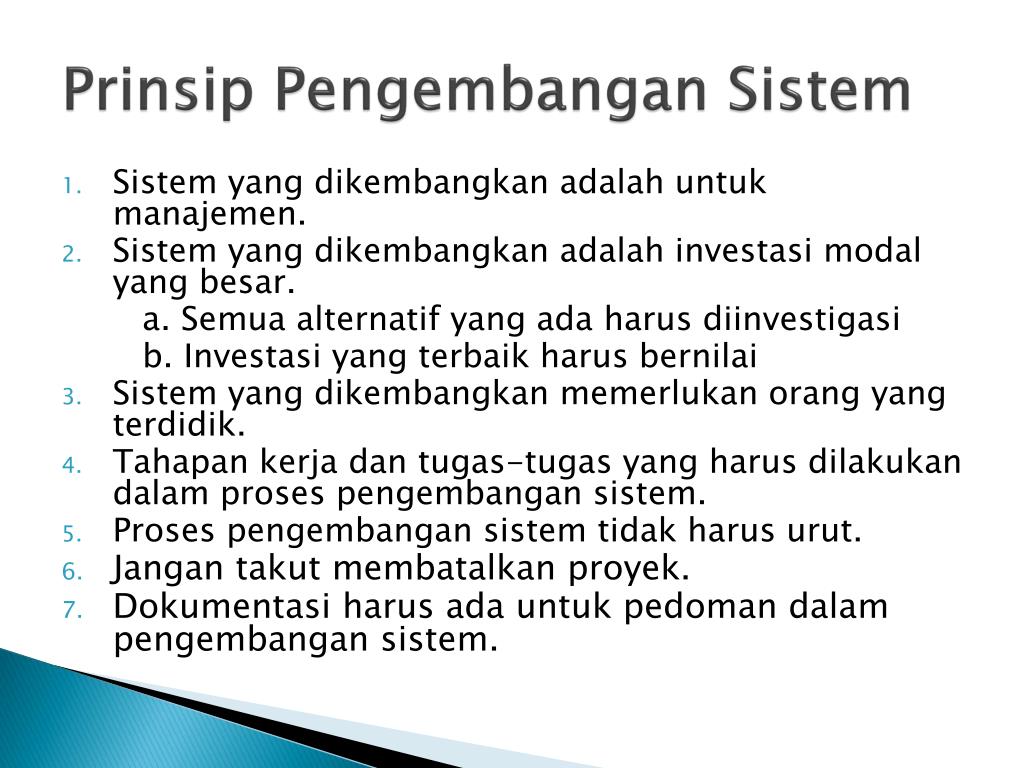 Prinsip Pengembangan Sistem

1. Sistem yang dikembangkan adalah untuk manajemen.
2. Sistem yang dikembangkan adalah investasi modal yang besar.
a. Semua alternatif yang ada harus diinvestigasi
b. Investasi yang terbaik harus bernilai
3. Sistem yang dikembangkan memerlukan orang yang terdidik.
4. Tahapan kerja dan tugas-tugas yang harus dilakukan dalam proses pengembangan sistem.
5. Proses pengembangan sistem tidak harus urut.
6. Jangan takut membatalkan proyek.
7. Dokumentasi harus ada untuk pedoman dalam pengembangan sistem.